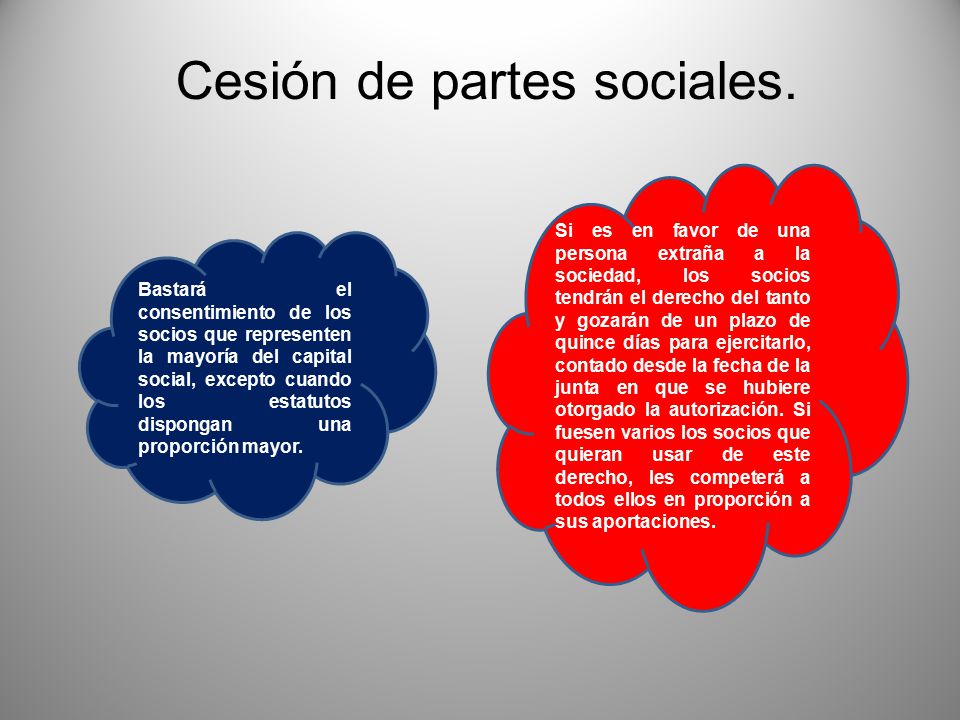 Cesión de partes sociales.

Bastará el consentimiento de los socios que representen la mayoría del capital social, excepto cuando los estatutos dispongan una proporción mayor.

Si es en favor de una persona extraña a la sociedad, los socios tendrán el derecho del tanto y gozarán de un plazo de quince días para ejercitarlo, contado desde la fecha de la junta en que se hubiere otorgado la autorización. Si fuesen varios los socios que quieran usar de este derecho, les competerá a todos ellos en proporción a sus aportaciones.